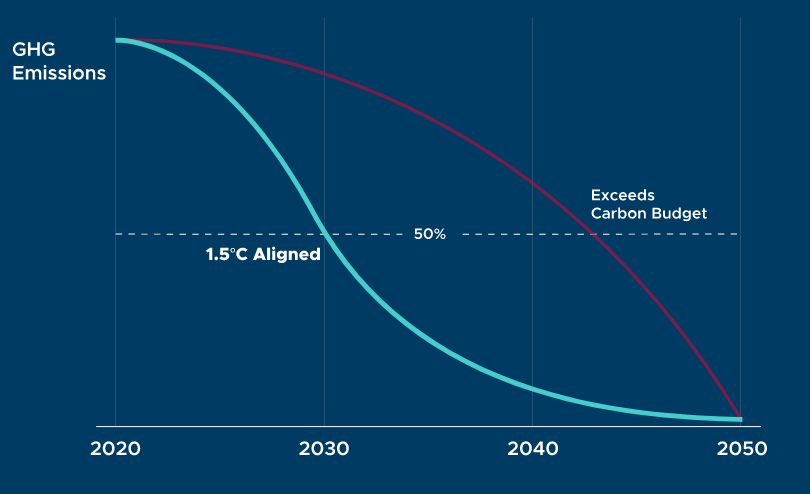 GHG Emissions

Exceeds Carbon Budget

50%

1.5°C Aligned

2020

2030

2040

2050